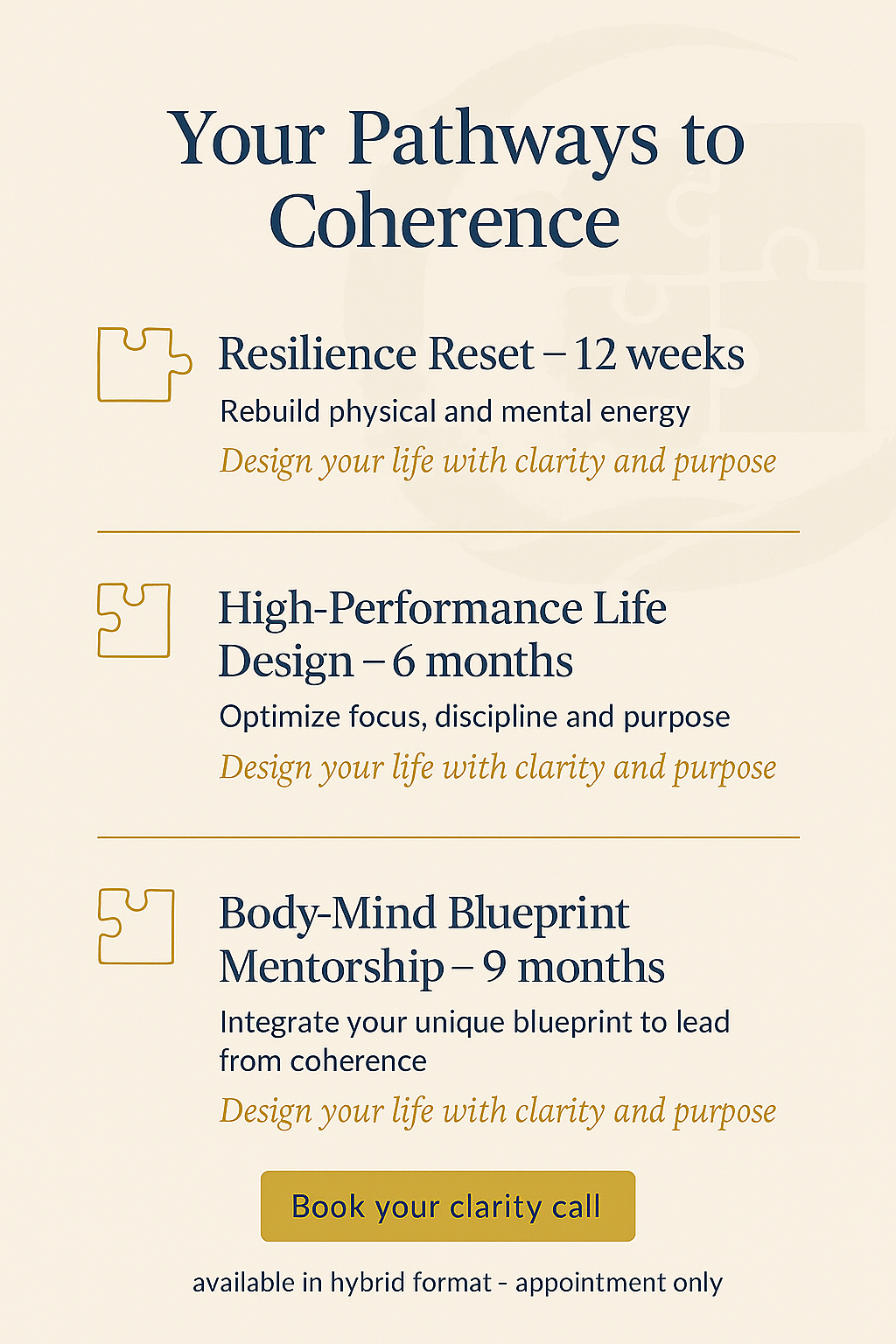 Your Pathways to Coherence

Resilience Reset – 12 weeks

Rebuild physical and mental energy

Design your life with clarity and purpose

High-Performance Life Design – 6 months

Optimize focus, discipline and purpose

Design your life with clarity and purpose

Body-Mind Blueprint Mentorship – 9 months

Integrate your unique blueprint to lead from coherence

Design your life with clarity and purpose

Book your clarity call

available in hybrid format - appointment only